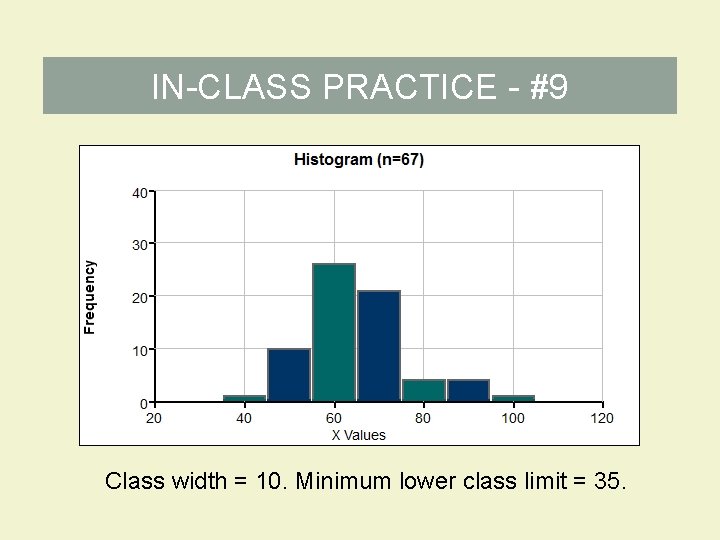 IN-CLASS PRACTICE - #9

Histogram (n=67)

Frequency

40
30
20
10
0

20 40 60 80 100 120

X Values

Class width = 10. Minimum lower class limit = 35.